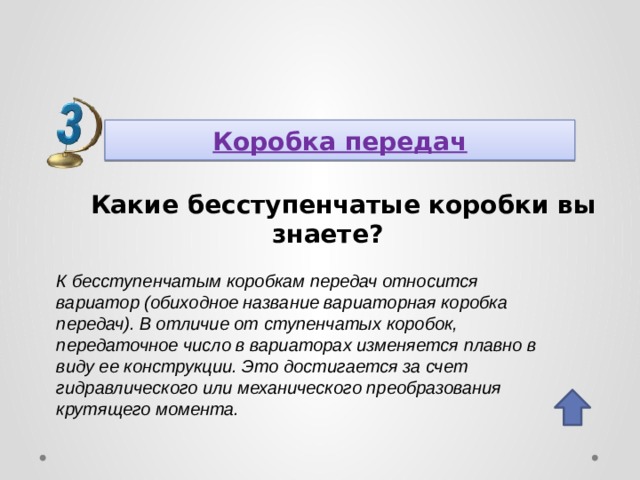 3

Коробка передач

Какие бесступенчатые коробки вы знаете?

К бесступенчатым коробкам передач относится вариатор (обиходное название вариаторная коробка передач). В отличие от ступенчатых коробок, передаточное число в вариаторах изменяется плавно в виду ее конструкции. Это достигается за счет гидравлического или механического преобразования крутящего момента.